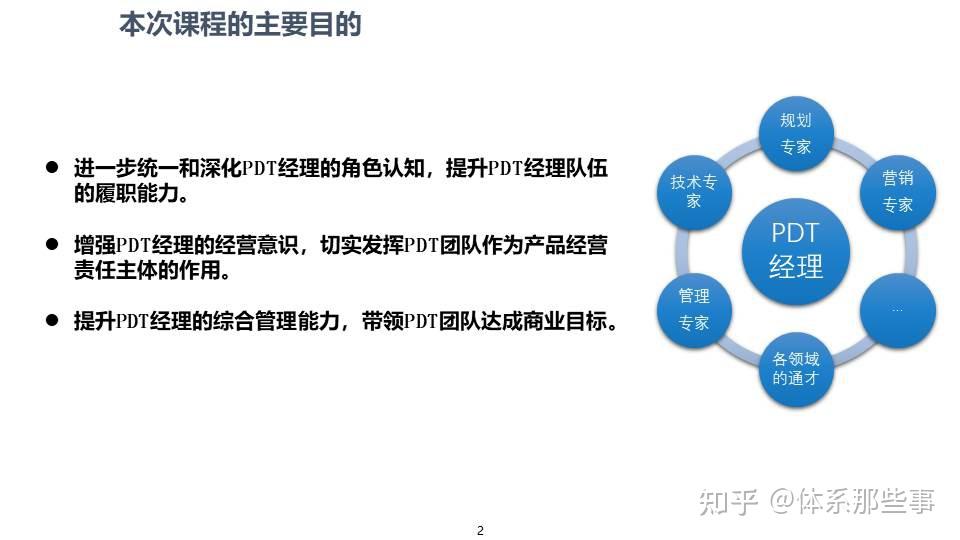 本次课程的主要目的

● 进一步统一和深化PDT经理的角色认知，提升PDT经理队伍的履职能力。

● 增强PDT经理的经营意识，切实发挥PDT团队作为产品经营责任主体的作用。

● 提升PDT经理的综合管理能力，带领PDT团队达成商业目标。

规划专家

营销专家

…

各领域的通才

管理专家

技术专家

PDT经理

知乎 @体系那些事

2